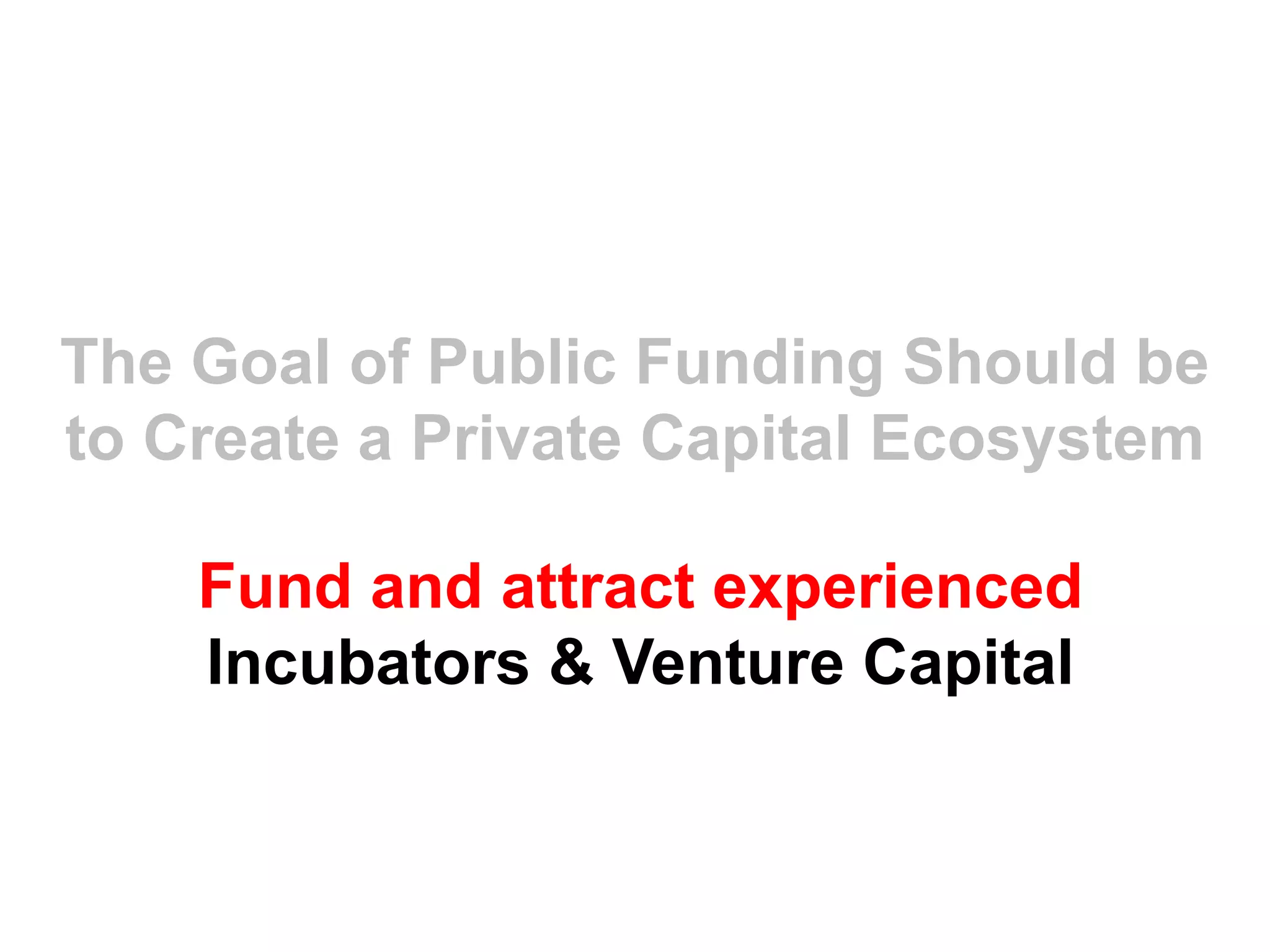 The Goal of Public Funding Should be to Create a Private Capital Ecosystem

Fund and attract experienced Incubators & Venture Capital